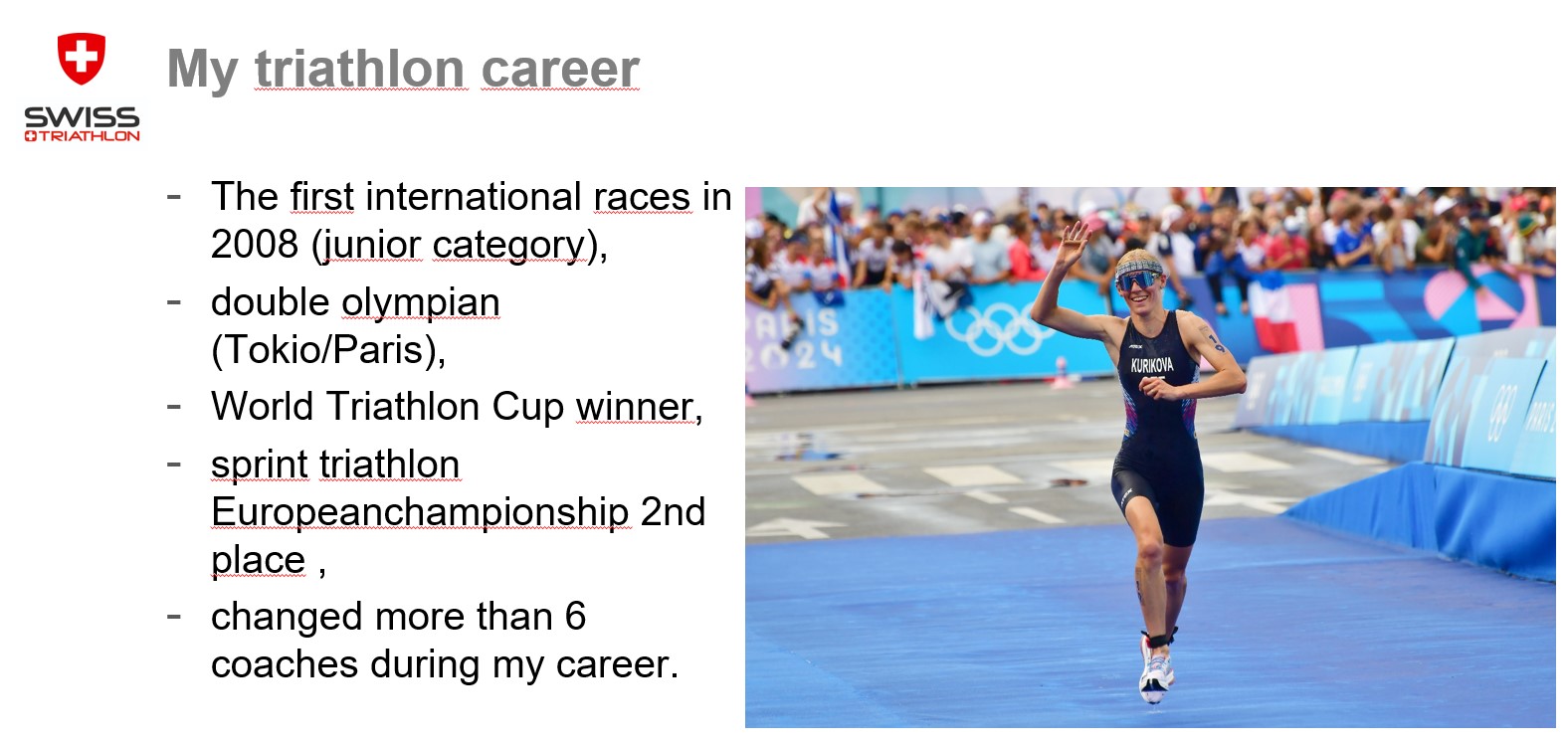 SWISS
TRIATHLON

My triathlon career

- The first international races in 2008 (junior category),
- double olympian (Tokio/Paris),
- World Triathlon Cup winner,
- sprint triathlon Europeanchampionship 2nd place ,
- changed more than 6 coaches during my career.

PARIS 2024

KURIKOVA